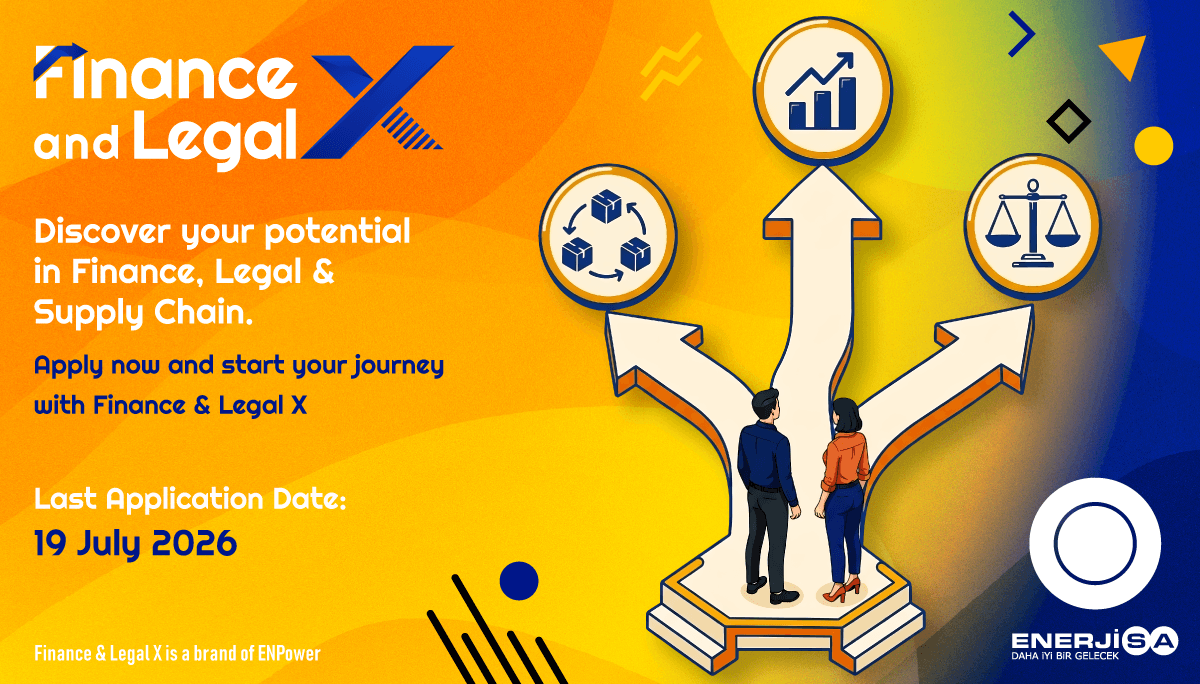 Finance and Legal X

Discover your potential in Finance, Legal & Supply Chain.

Apply now and start your journey with Finance & Legal X

Last Application Date:
19 July 2026

Finance & Legal X is a brand of ENPower

ENERJİSA
DAHA İYİ BİR GELECEK